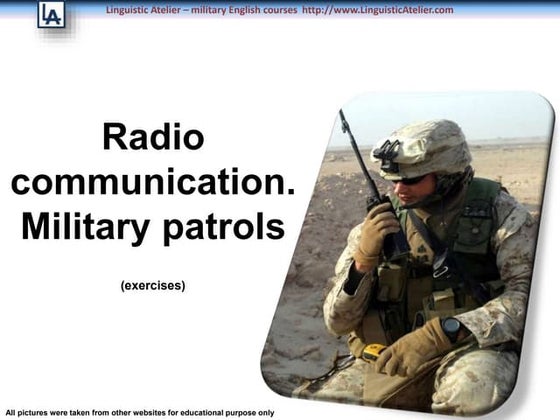 LA

Linguistic Atelier – military English courses http://www.LinguisticAtelier.com

Radio communication. Military patrols

(exercises)

All pictures were taken from other websites for educational purpose only